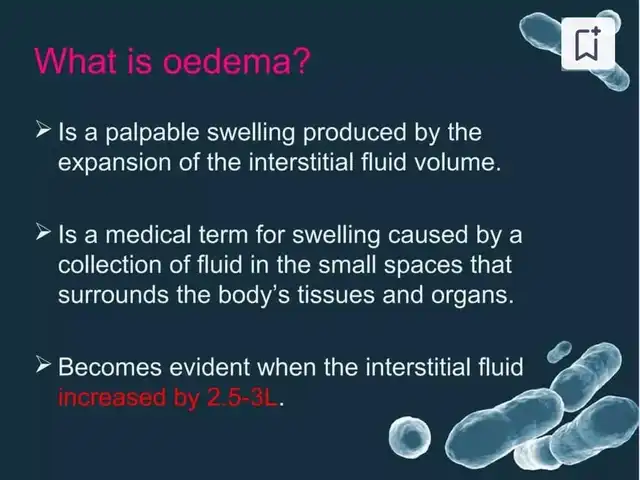 What is oedema?

➢ Is a palpable swelling produced by the expansion of the interstitial fluid volume.

➢ Is a medical term for swelling caused by a collection of fluid in the small spaces that surrounds the body's tissues and organs.

➢ Becomes evident when the interstitial fluid increased by 2.5-3L.